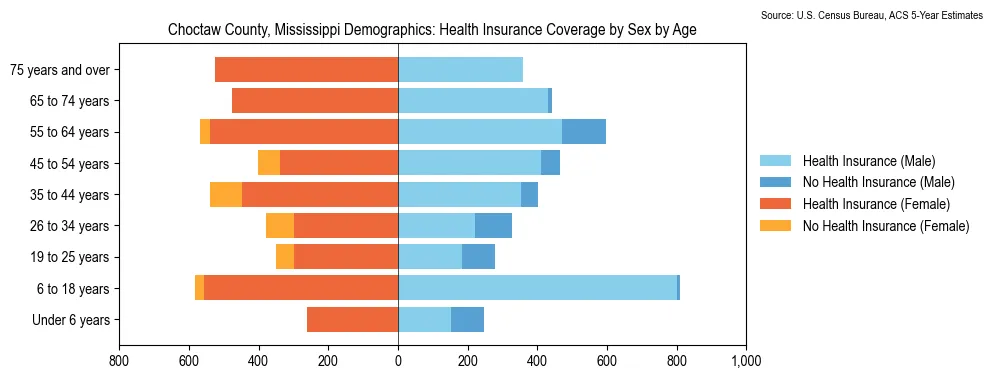 Source: U.S. Census Bureau, ACS 5-Year Estimates

Choctaw County, Mississippi Demographics: Health Insurance Coverage by Sex by Age

75 years and over
65 to 74 years
55 to 64 years
45 to 54 years
35 to 44 years
26 to 34 years
19 to 25 years
6 to 18 years
Under 6 years

800 600 400 200 0 200 400 600 800 1,000

Health Insurance (Male)
No Health Insurance (Male)
Health Insurance (Female)
No Health Insurance (Female)